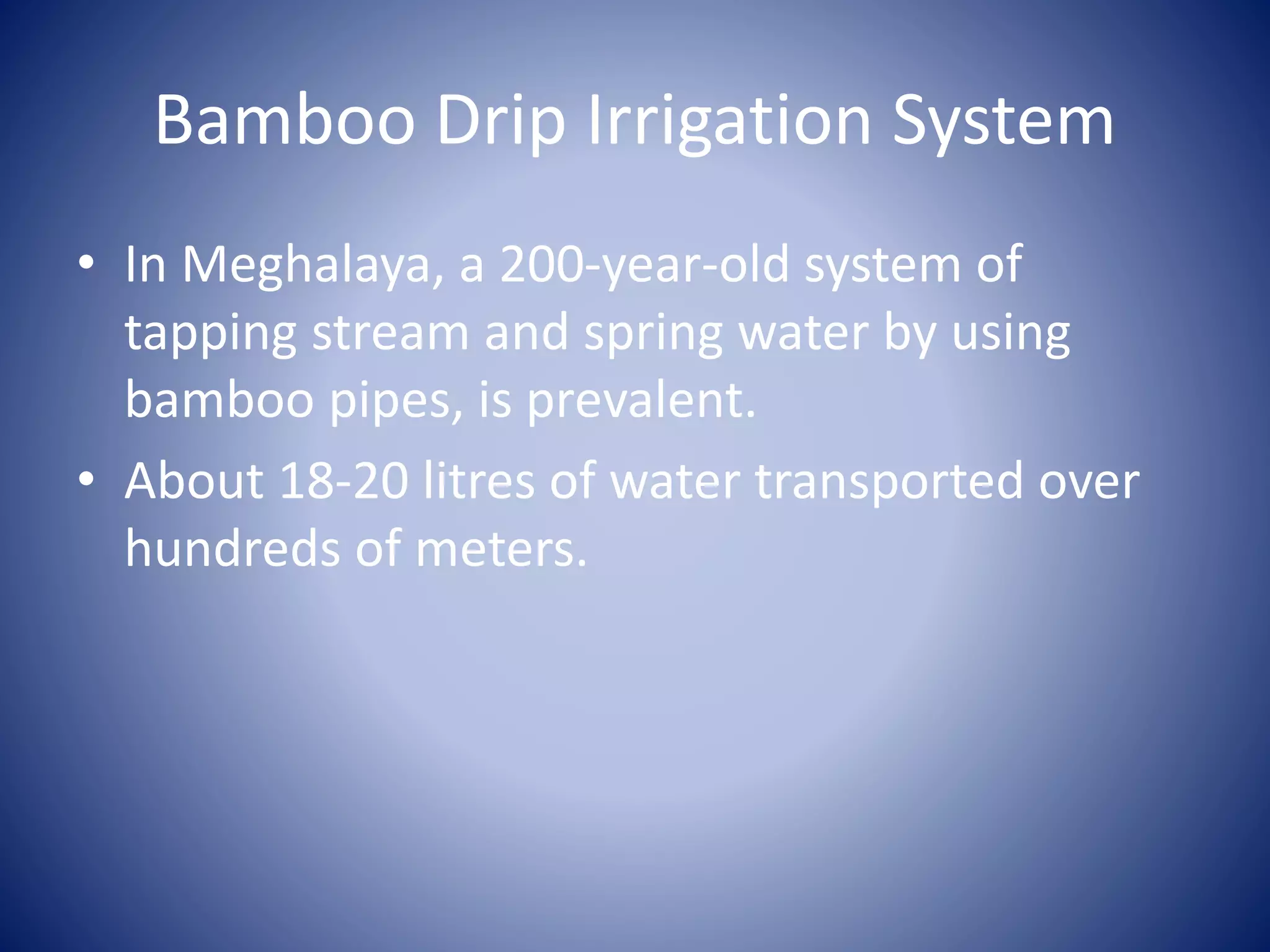 Bamboo Drip Irrigation System

• In Meghalaya, a 200-year-old system of tapping stream and spring water by using bamboo pipes, is prevalent.

• About 18-20 litres of water transported over hundreds of meters.